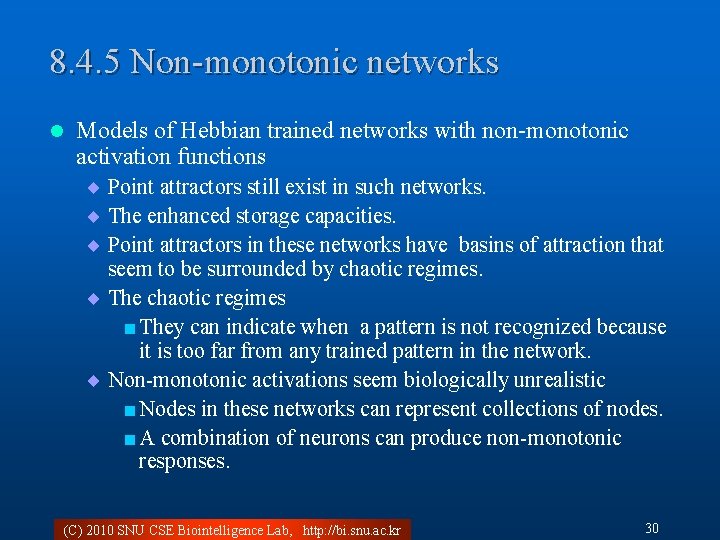 8.4.5 Non-monotonic networks

Models of Hebbian trained networks with non-monotonic activation functions

Point attractors still exist in such networks.

The enhanced storage capacities.

Point attractors in these networks have basins of attraction that seem to be surrounded by chaotic regimes.

The chaotic regimes

They can indicate when a pattern is not recognized because it is too far from any trained pattern in the network.

Non-monotonic activations seem biologically unrealistic

Nodes in these networks can represent collections of nodes.

A combination of neurons can produce non-monotonic responses.

(C) 2010 SNU CSE Biointelligence Lab, http://bi.snu.ac.kr

30